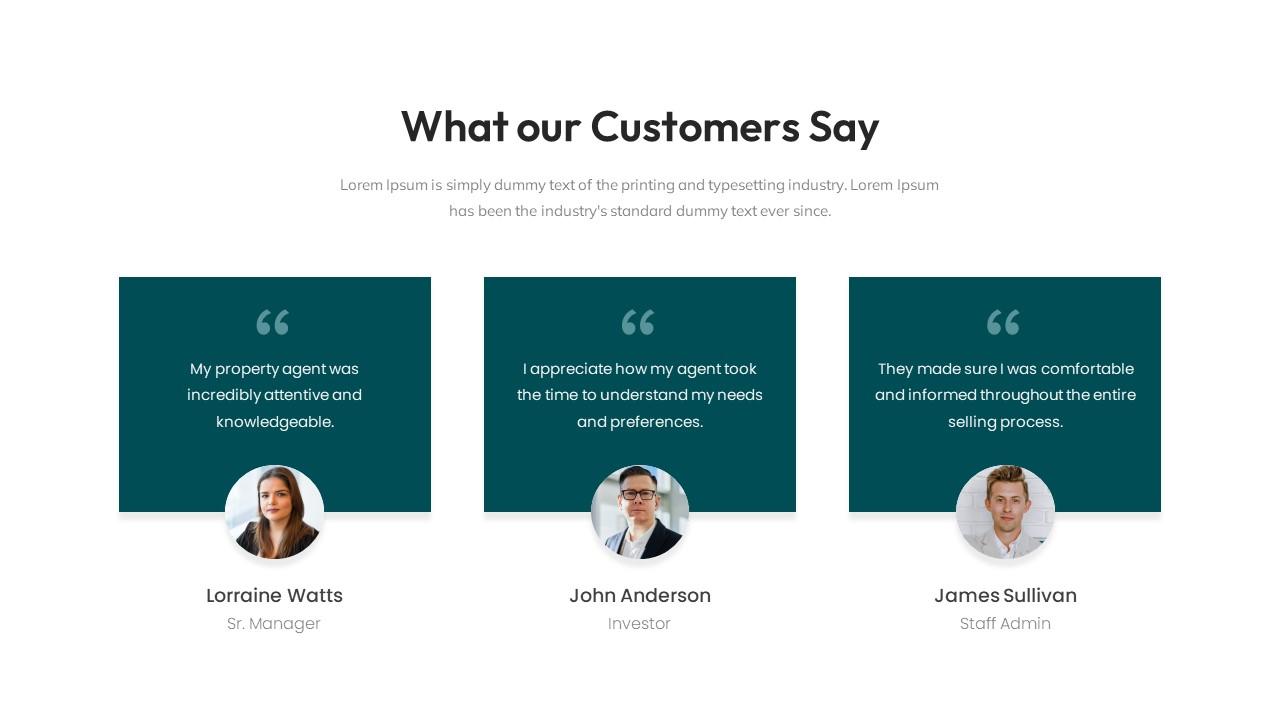 What our Customers Say

Lorem Ipsum is simply dummy text of the printing and typesetting industry. Lorem Ipsum has been the industry's standard dummy text ever since.

“

My property agent was incredibly attentive and knowledgeable.

Lorraine Watts

Sr. Manager

“

I appreciate how my agent took the time to understand my needs and preferences.

John Anderson

Investor

“

They made sure I was comfortable and informed throughout the entire selling process.

James Sullivan

Staff Admin